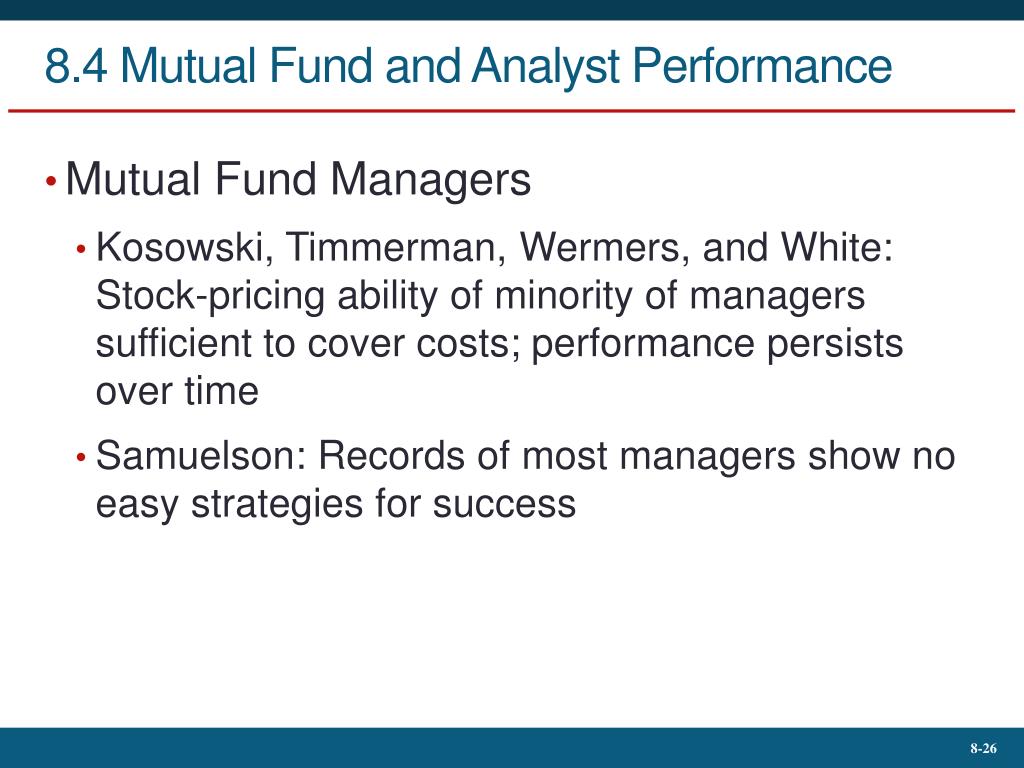 8.4 Mutual Fund and Analyst Performance

• Mutual Fund Managers

• Kosowski, Timmerman, Wermers, and White: Stock-pricing ability of minority of managers sufficient to cover costs; performance persists over time

• Samuelson: Records of most managers show no easy strategies for success

8-26